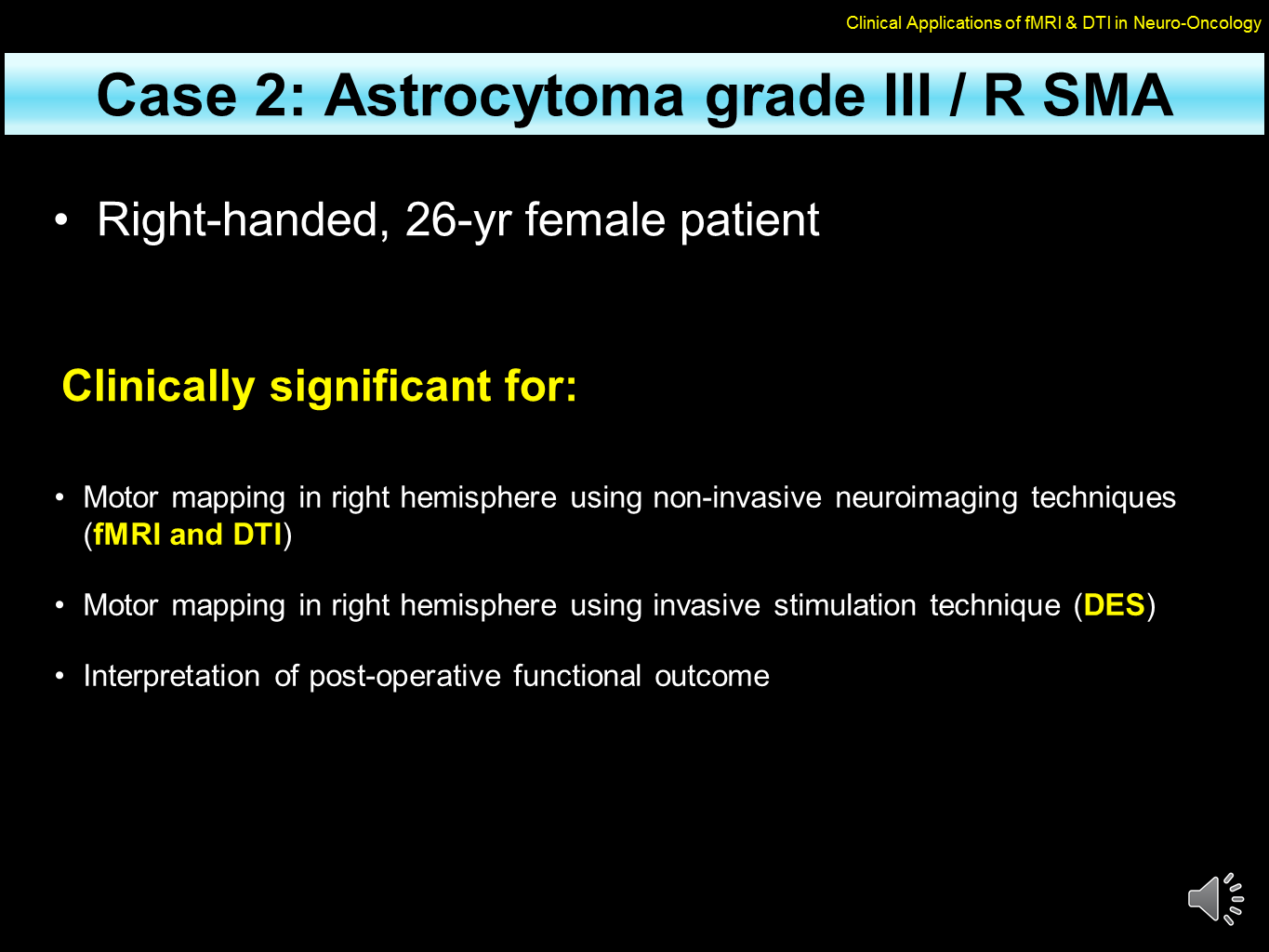 Clinical Applications of fMRI & DTI in Neuro-Oncology

Case 2: Astrocytoma grade III / R SMA

• Right-handed, 26-yr female patient

Clinically significant for:

• Motor mapping in right hemisphere using non-invasive neuroimaging techniques (fMRI and DTI)

• Motor mapping in right hemisphere using invasive stimulation technique (DES)

• Interpretation of post-operative functional outcome